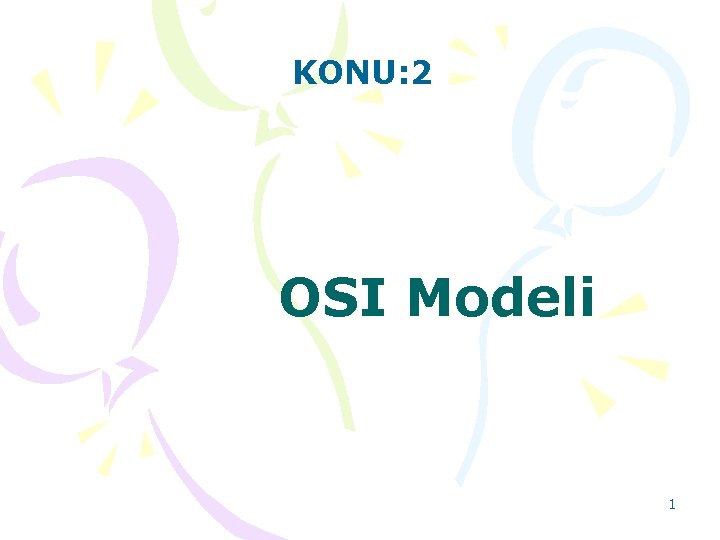 KONU:2

OSI Modeli

1